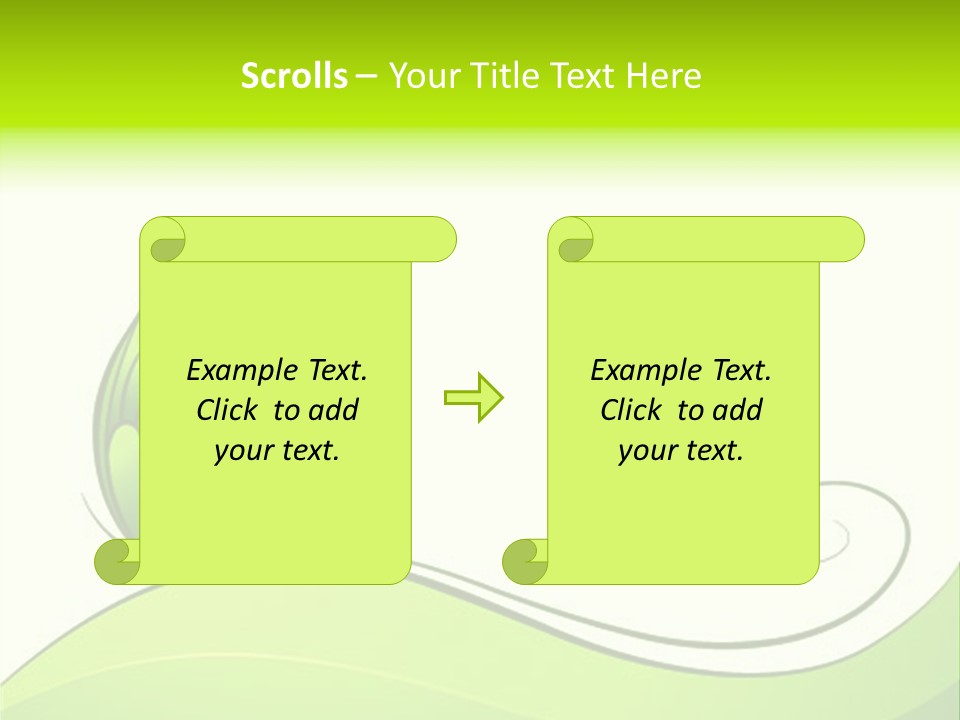 Scrolls – Your Title Text Here

Example Text. Click to add your text.

Example Text. Click to add your text.